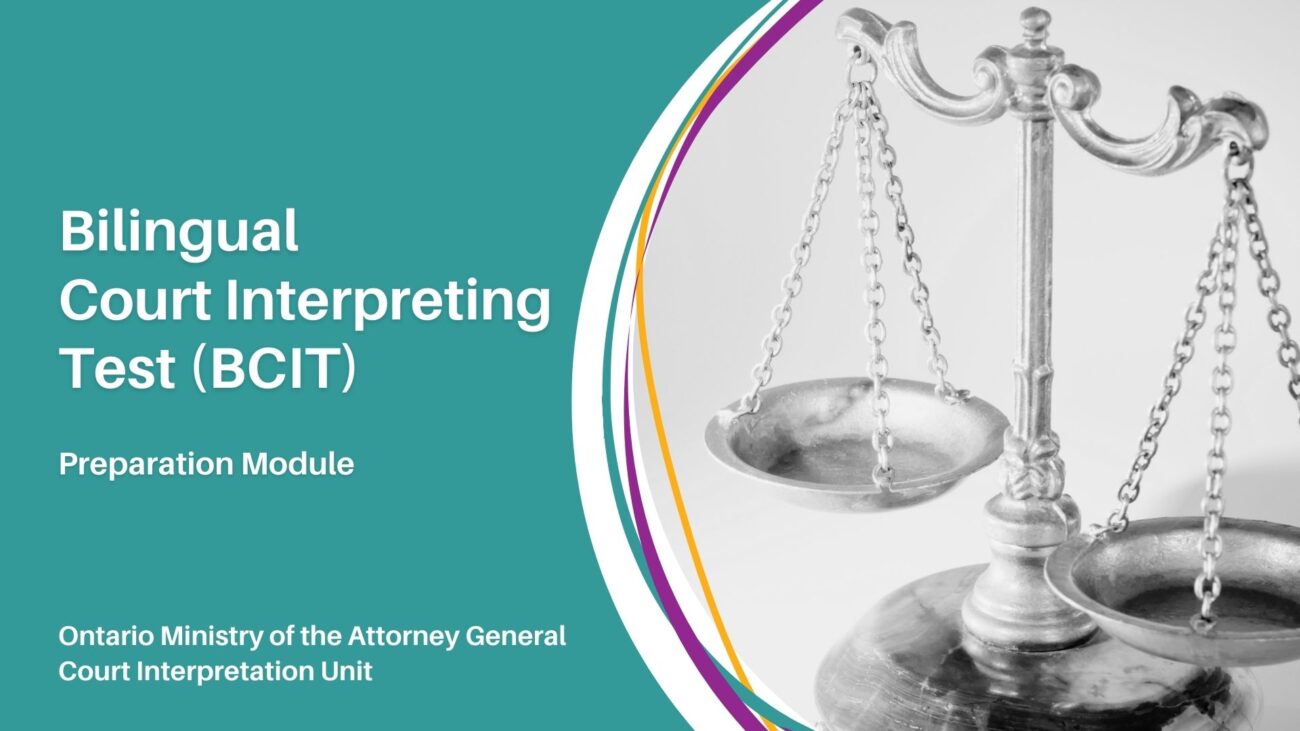 Bilingual Court Interpreting Test (BCIT)

Preparation Module

Ontario Ministry of the Attorney General
Court Interpretation Unit